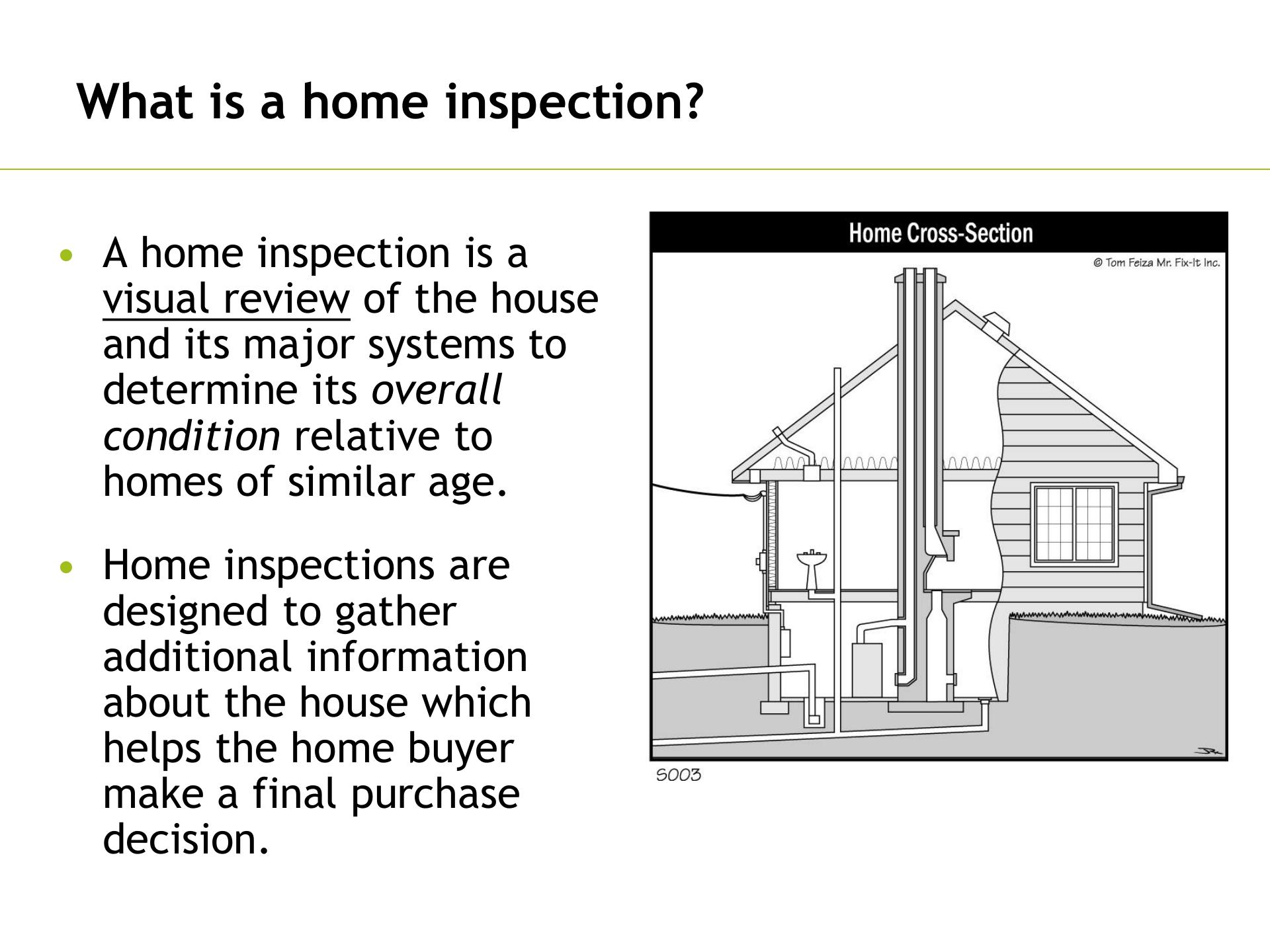 What is a home inspection?

• A home inspection is a visual review of the house and its major systems to determine its overall condition relative to homes of similar age.

• Home inspections are designed to gather additional information about the house which helps the home buyer make a final purchase decision.

Home Cross-Section

© Tom Feiza Mr. Fix-It Inc.

S003